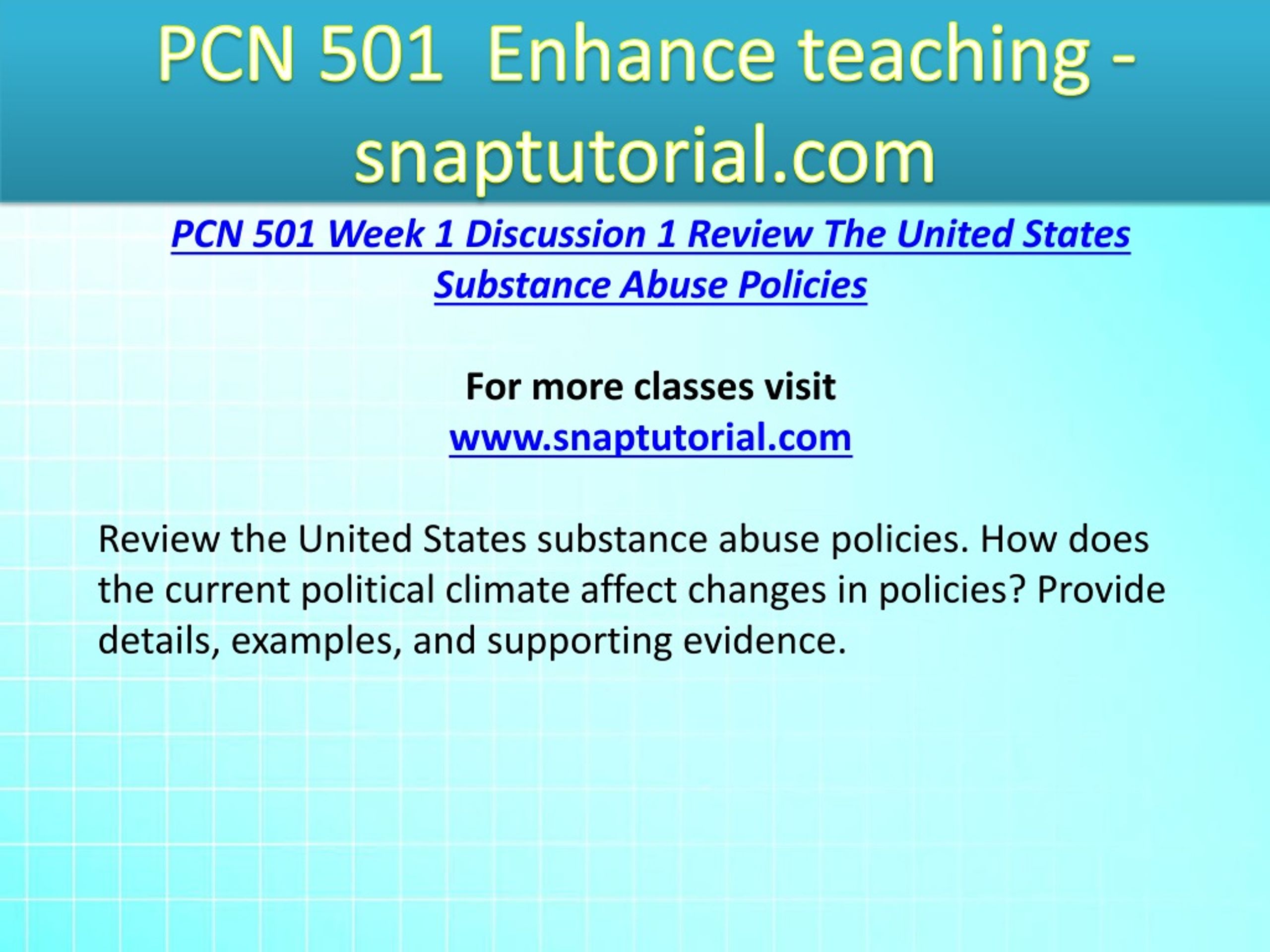 PCN 501 Enhance teaching - snaptutorial.com

PCN 501 Week 1 Discussion 1 Review The United States Substance Abuse Policies

For more classes visit
www.snaptutorial.com

Review the United States substance abuse policies. How does the current political climate affect changes in policies? Provide details, examples, and supporting evidence.